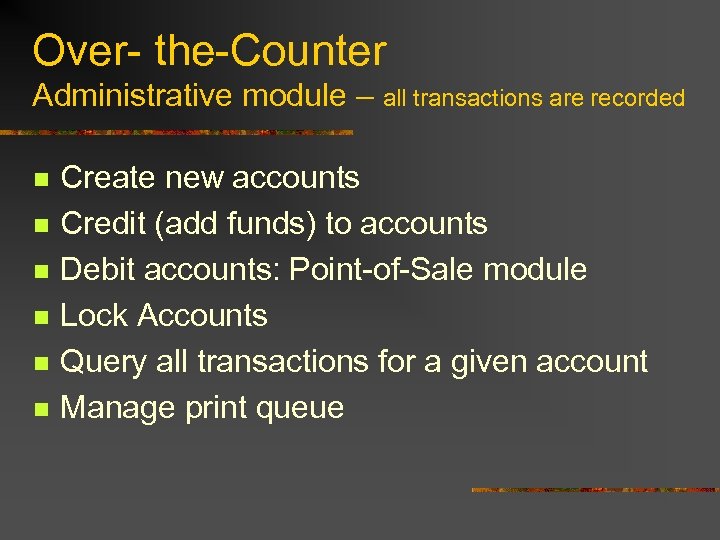 Over- the-Counter
Administrative module – all transactions are recorded

- Create new accounts
- Credit (add funds) to accounts
- Debit accounts: Point-of-Sale module
- Lock Accounts
- Query all transactions for a given account
- Manage print queue